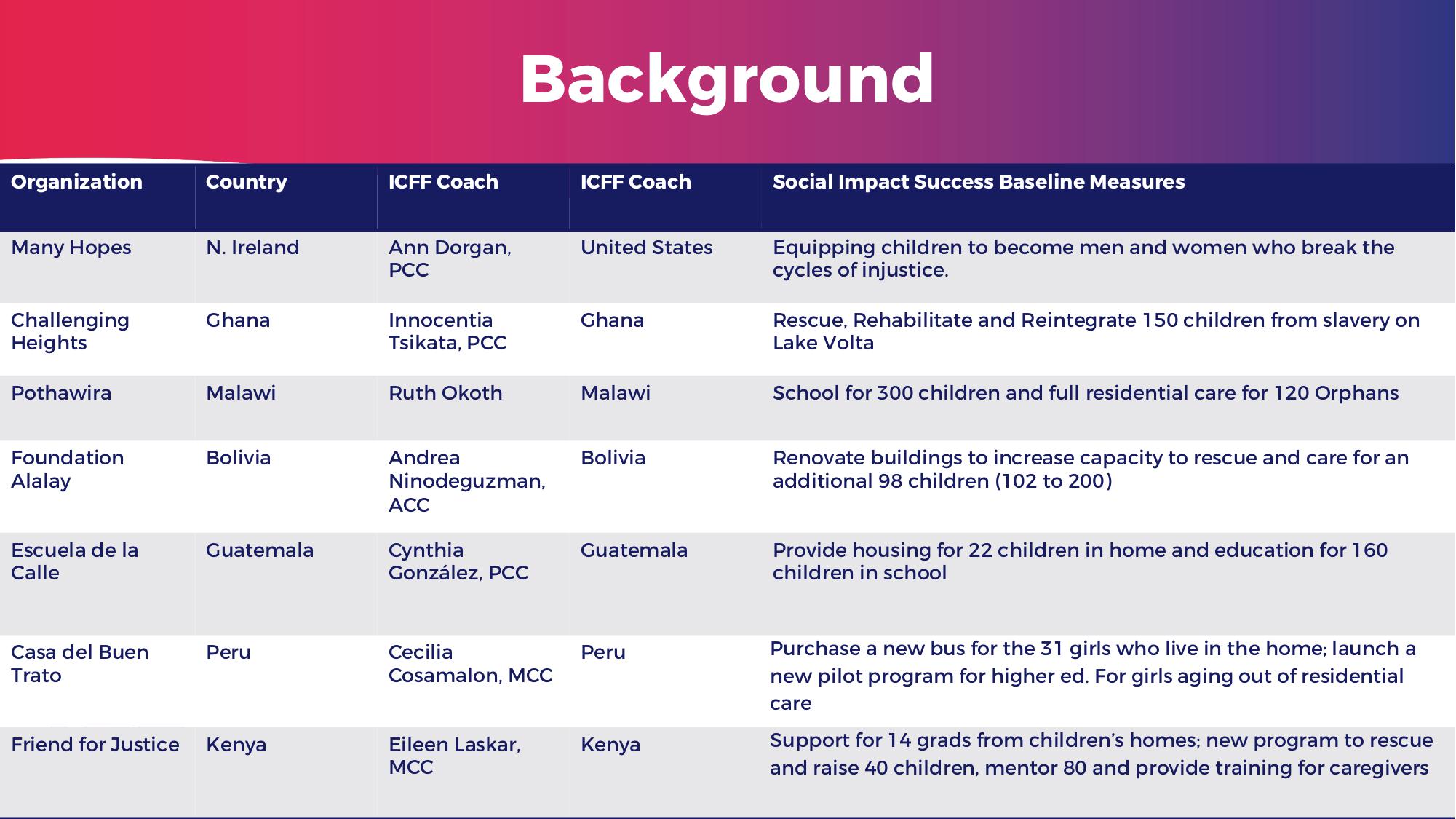 Background

| Organization | Country | ICFF Coach | ICFF Coach | Social Impact Success Baseline Measures |
|---|---|---|---|---|
| Many Hopes | N. Ireland | Ann Dorgan, PCC | United States | Equipping children to become men and women who break the cycles of injustice. |
| Challenging Heights | Ghana | Innocentia Tsikata, PCC | Ghana | Rescue, Rehabilitate and Reintegrate 150 children from slavery on Lake Volta |
| Pothawira | Malawi | Ruth Okoth | Malawi | School for 300 children and full residential care for 120 Orphans |
| Foundation Alalay | Bolivia | Andrea Ninodeguzman, ACC | Bolivia | Renovate buildings to increase capacity to rescue and care for an additional 98 children (102 to 200) |
| Escuela de la Calle | Guatemala | Cynthia González, PCC | Guatemala | Provide housing for 22 children in home and education for 160 children in school |
| Casa del Buen Trato | Peru | Cecilia Cosamalon, MCC | Peru | Purchase a new bus for the 31 girls who live in the home; launch a new pilot program for higher ed. For girls aging out of residential care |
| Friend for Justice | Kenya | Eileen Laskar, MCC | Kenya | Support for 14 grads from children's homes; new program to rescue and raise 40 children, mentor 80 and provide training for caregivers |